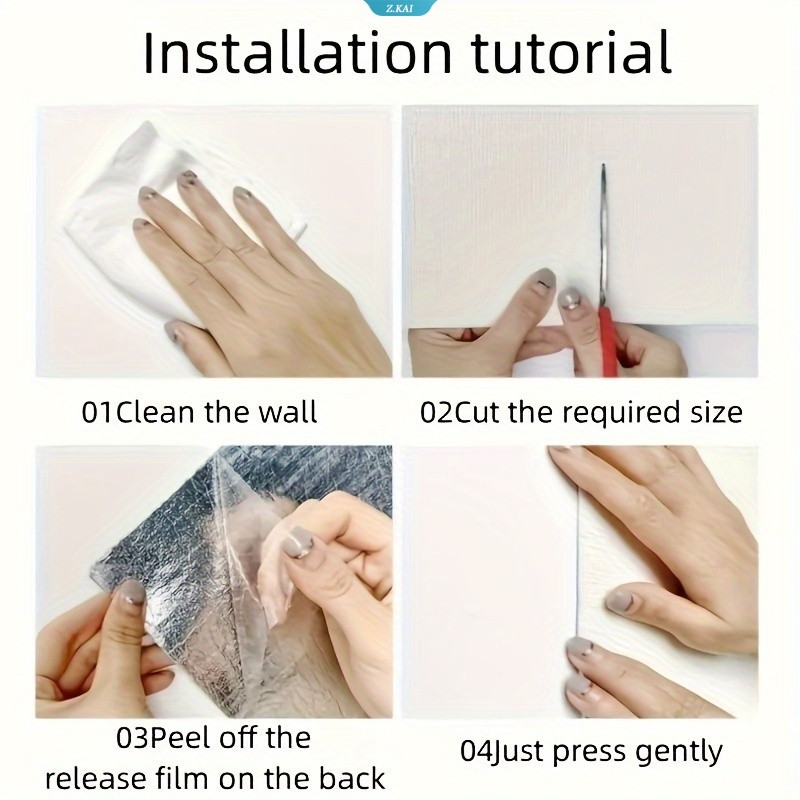 Z.KAI

Installation tutorial

01Clean the wall

02Cut the required size

03Peel off the release film on the back

04Just press gently